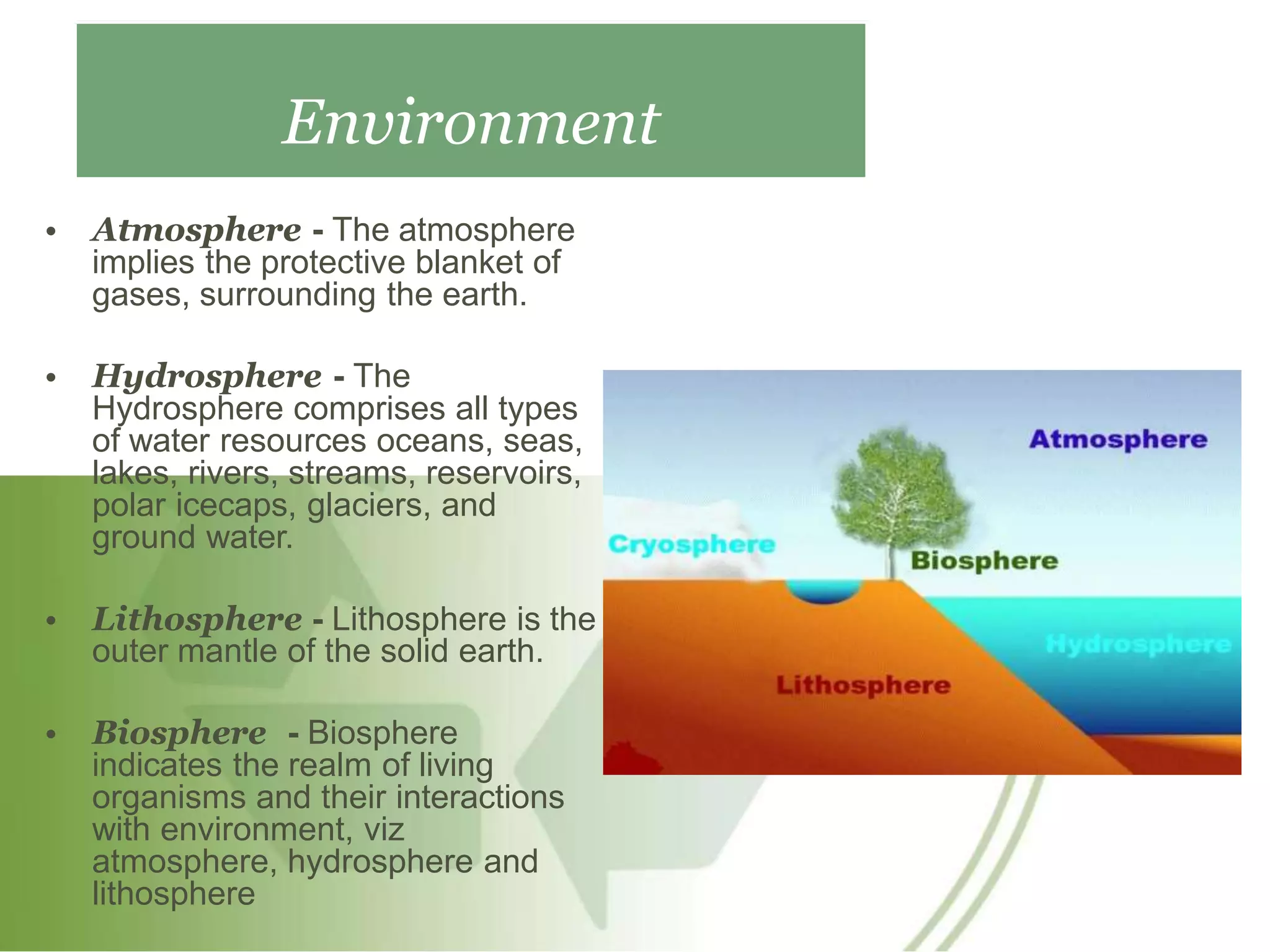 Environment

• Atmosphere - The atmosphere implies the protective blanket of gases, surrounding the earth.

• Hydrosphere - The Hydrosphere comprises all types of water resources oceans, seas, lakes, rivers, streams, reservoirs, polar icecaps, glaciers, and ground water.

• Lithosphere - Lithosphere is the outer mantle of the solid earth.

• Biosphere - Biosphere indicates the realm of living organisms and their interactions with environment, viz atmosphere, hydrosphere and lithosphere

Atmosphere
Cryosphere
Biosphere
Hydrosphere
Lithosphere